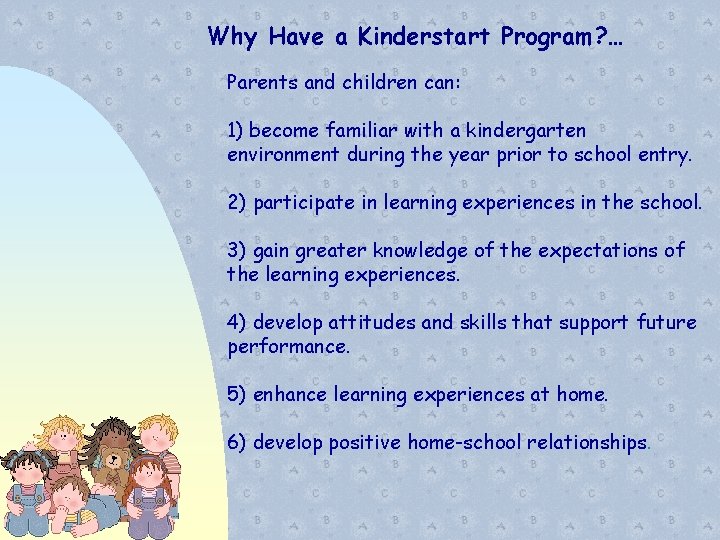 Why Have a Kinderstart Program?…

Parents and children can:

1) become familiar with a kindergarten environment during the year prior to school entry.

2) participate in learning experiences in the school.

3) gain greater knowledge of the expectations of the learning experiences.

4) develop attitudes and skills that support future performance.

5) enhance learning experiences at home.

6) develop positive home-school relationships.